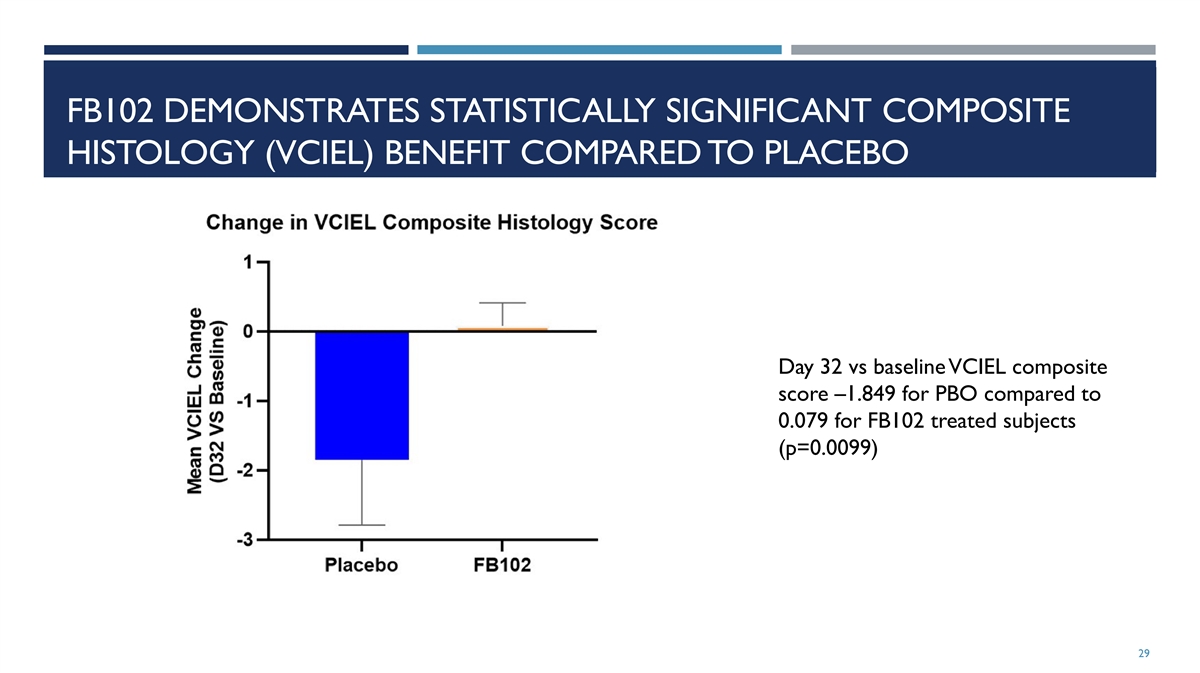 FB102 DEMONSTRATES STATISTICALLY SIGNIFICANT COMPOSITE HISTOLOGY (VCIEL) BENEFIT COMPARED TO PLACEBO

Change in VCIEL Composite Histology Score

Mean VCIEL Change (D32 VS Baseline)

1
0
-1
-2
-3

Placebo
FB102

Day 32 vs baseline VCIEL composite score –1.849 for PBO compared to 0.079 for FB102 treated subjects (p=0.0099)

29